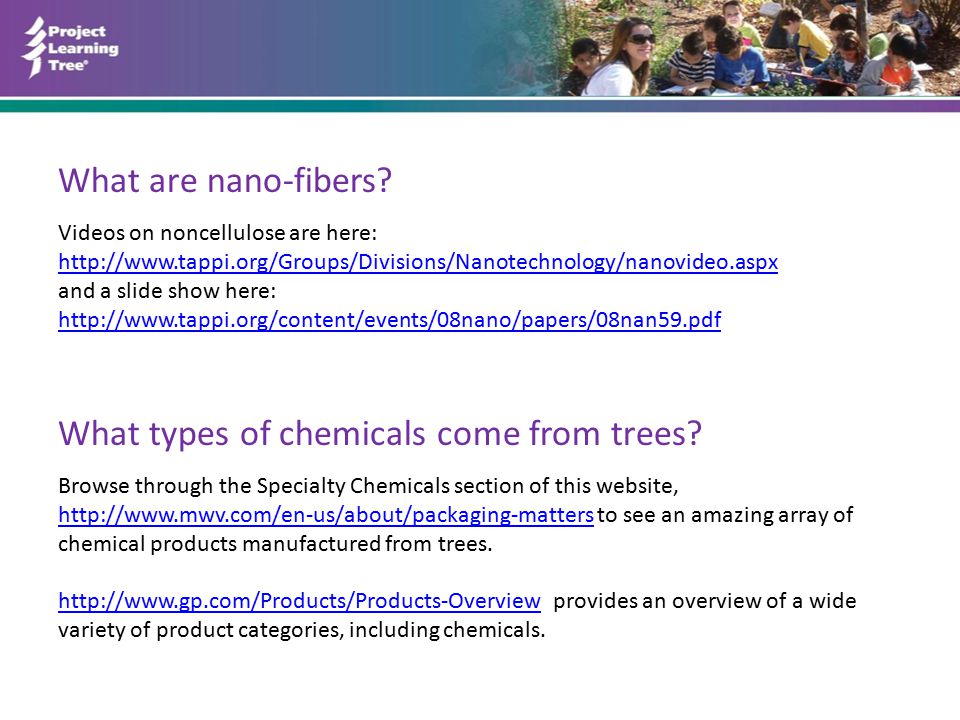 Project Learning Tree®

What are nano-fibers?

Videos on noncellulose are here: http://www.tappi.org/Groups/Divisions/Nanotechnology/nanovideo.aspx and a slide show here: http://www.tappi.org/content/events/08nano/papers/08nan59.pdf

What types of chemicals come from trees?

Browse through the Specialty Chemicals section of this website, http://www.mwv.com/en-us/about/packaging-matters to see an amazing array of chemical products manufactured from trees.

http://www.gp.com/Products/Products-Overview provides an overview of a wide variety of product categories, including chemicals.